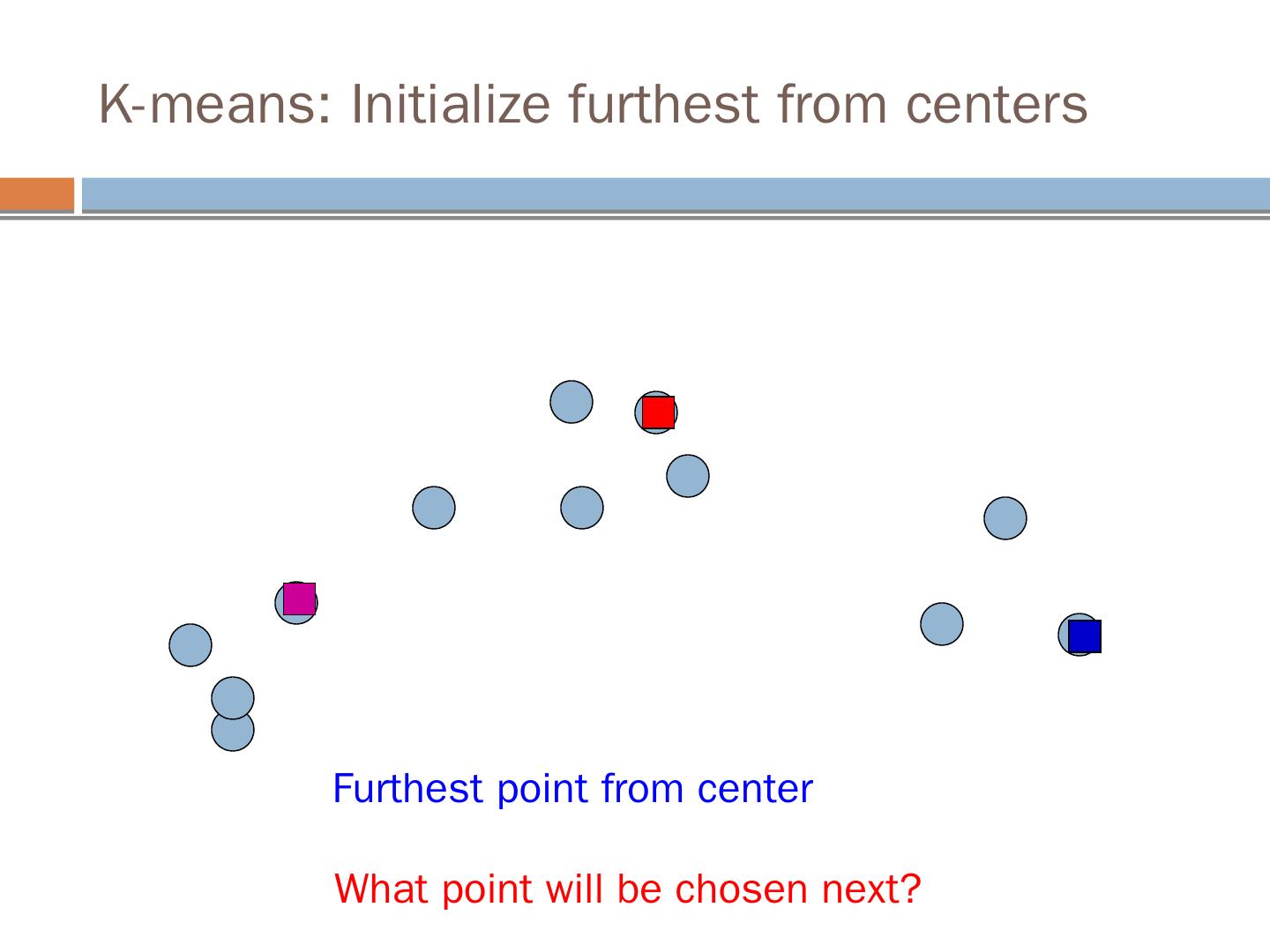 K-means: Initialize furthest from centers

Furthest point from center

What point will be chosen next?